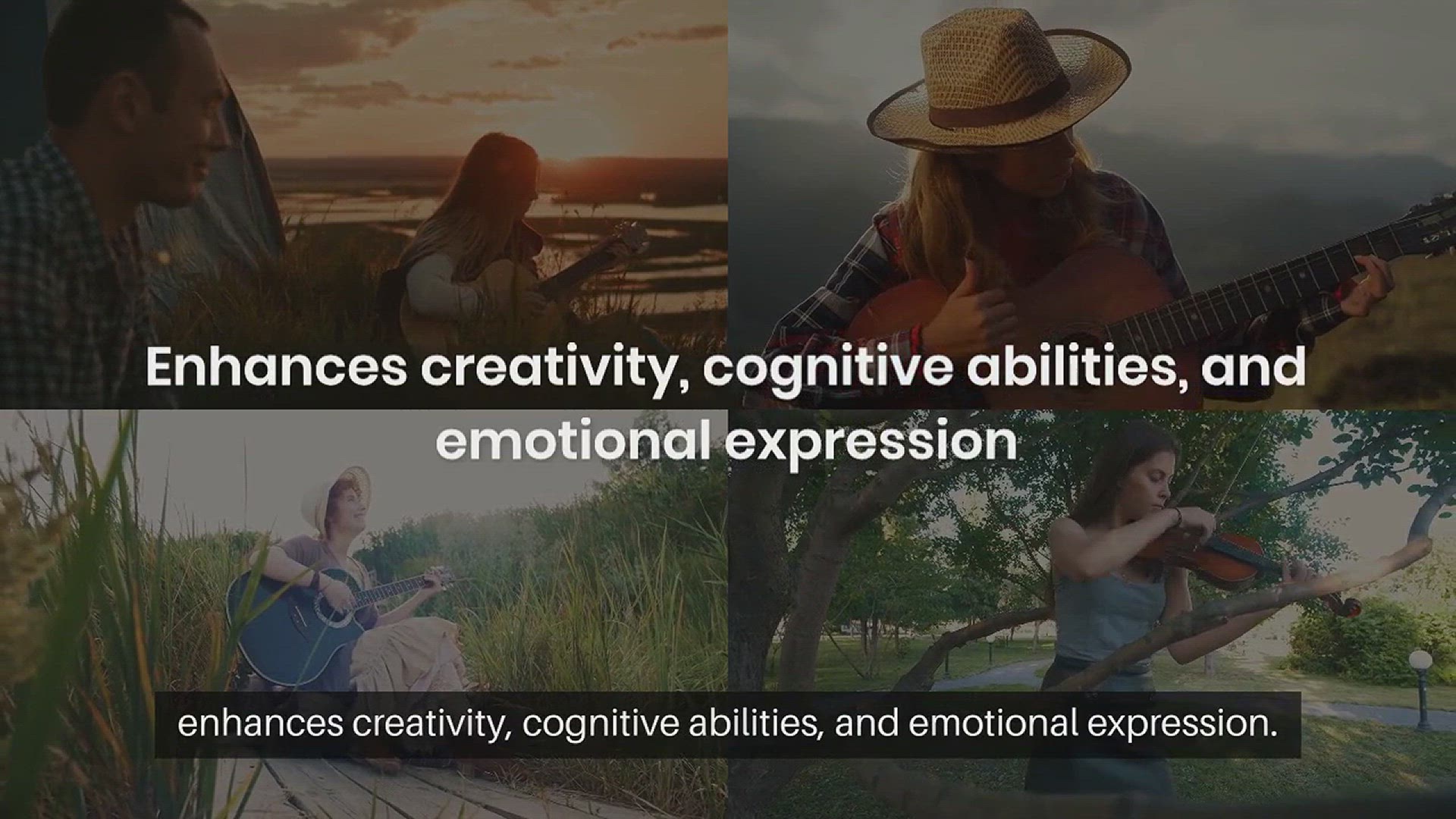 Enhances creativity, cognitive abilities, and emotional expression

enhances creativity, cognitive abilities, and emotional expression.